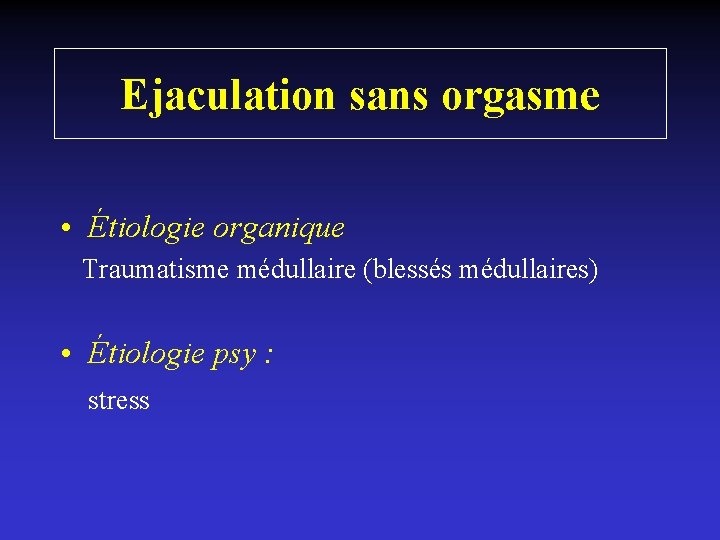 Ejaculation sans orgasme

• Étiologie organique
Traumatisme médullaire (blessés médullaires)

• Étiologie psy :
stress